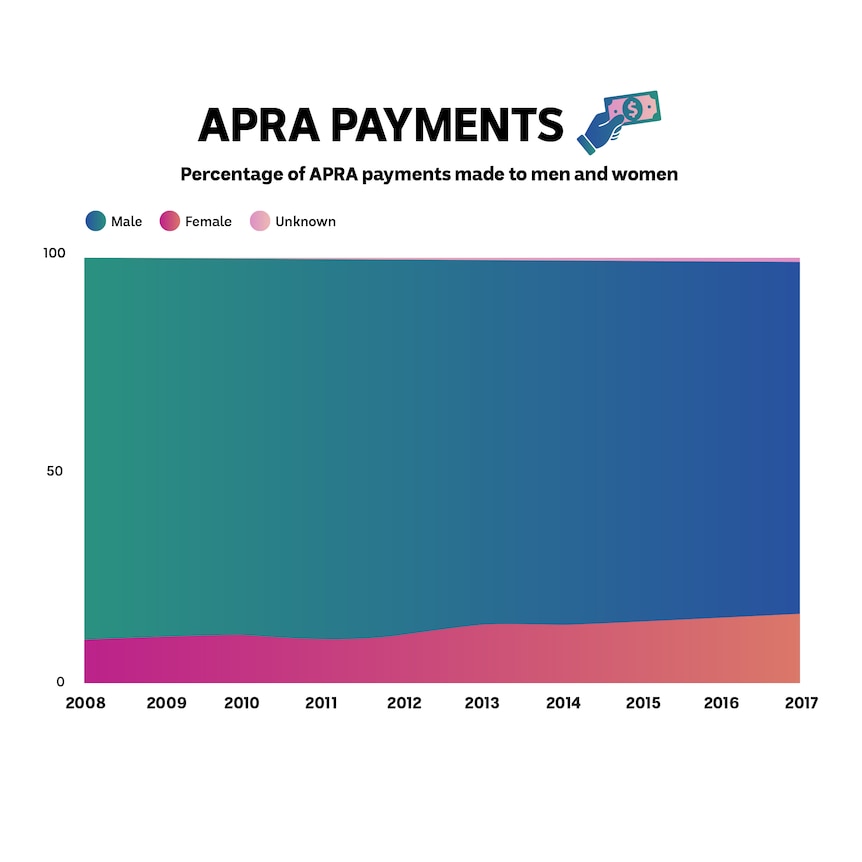 APRA PAYMENTS

Percentage of APRA payments made to men and women

Male Female Unknown

100

50

0

2008 2009 2010 2011 2012 2013 2014 2015 2016 2017